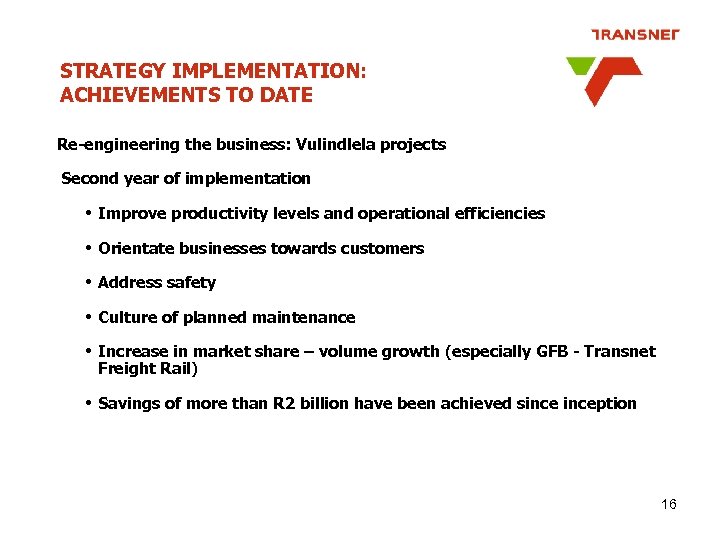 TRANSNET

STRATEGY IMPLEMENTATION: ACHIEVEMENTS TO DATE

Re-engineering the business: Vulindlela projects

Second year of implementation

• Improve productivity levels and operational efficiencies

• Orientate businesses towards customers

• Address safety

• Culture of planned maintenance

• Increase in market share – volume growth (especially GFB - Transnet Freight Rail)

• Savings of more than R2 billion have been achieved since inception

16